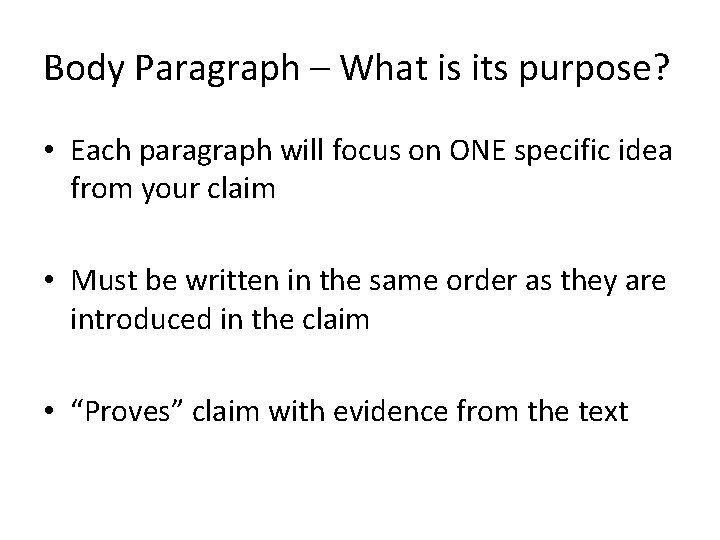 Body Paragraph – What is its purpose?

• Each paragraph will focus on ONE specific idea from your claim

• Must be written in the same order as they are introduced in the claim

• “Proves” claim with evidence from the text